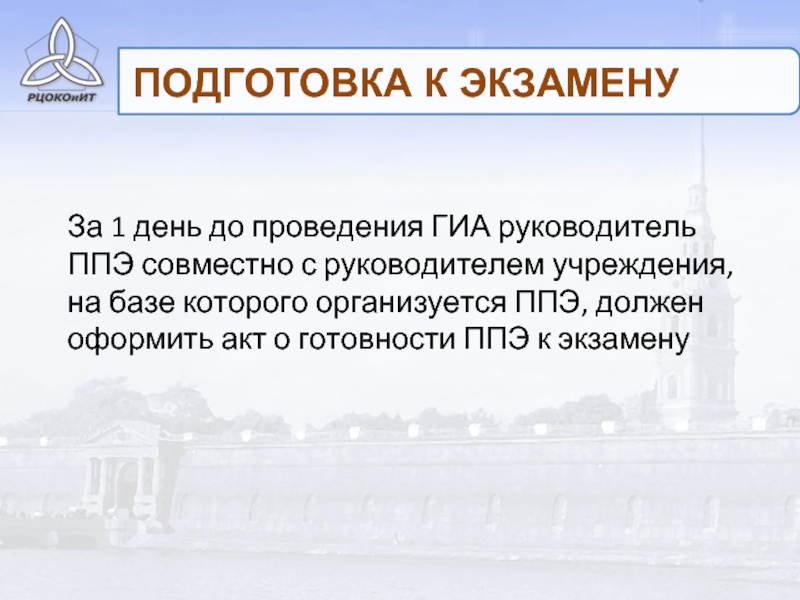 РЦОКОиИТ

ПОДГОТОВКА К ЭКЗАМЕНУ

За 1 день до проведения ГИА руководитель ППЭ совместно с руководителем учреждения, на базе которого организуется ППЭ, должен оформить акт о готовности ППЭ к экзамену